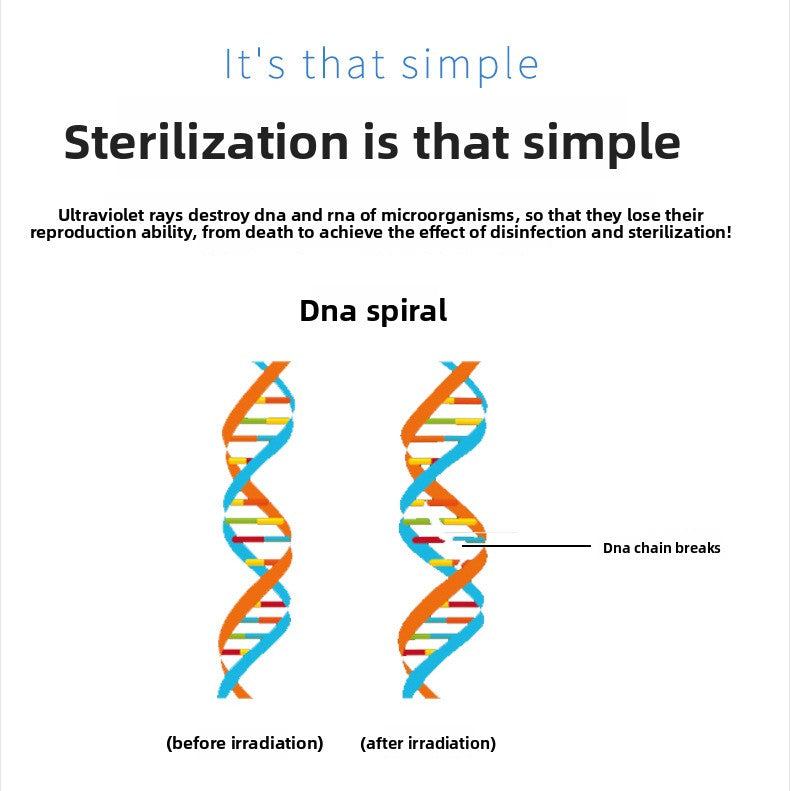 It's that simple

Sterilization is that simple

Ultraviolet rays destroy dna and rna of microorganisms, so that they lose their reproduction ability, from death to achieve the effect of disinfection and sterilization!

Dna spiral

Dna chain breaks

(before irradiation) (after irradiation)